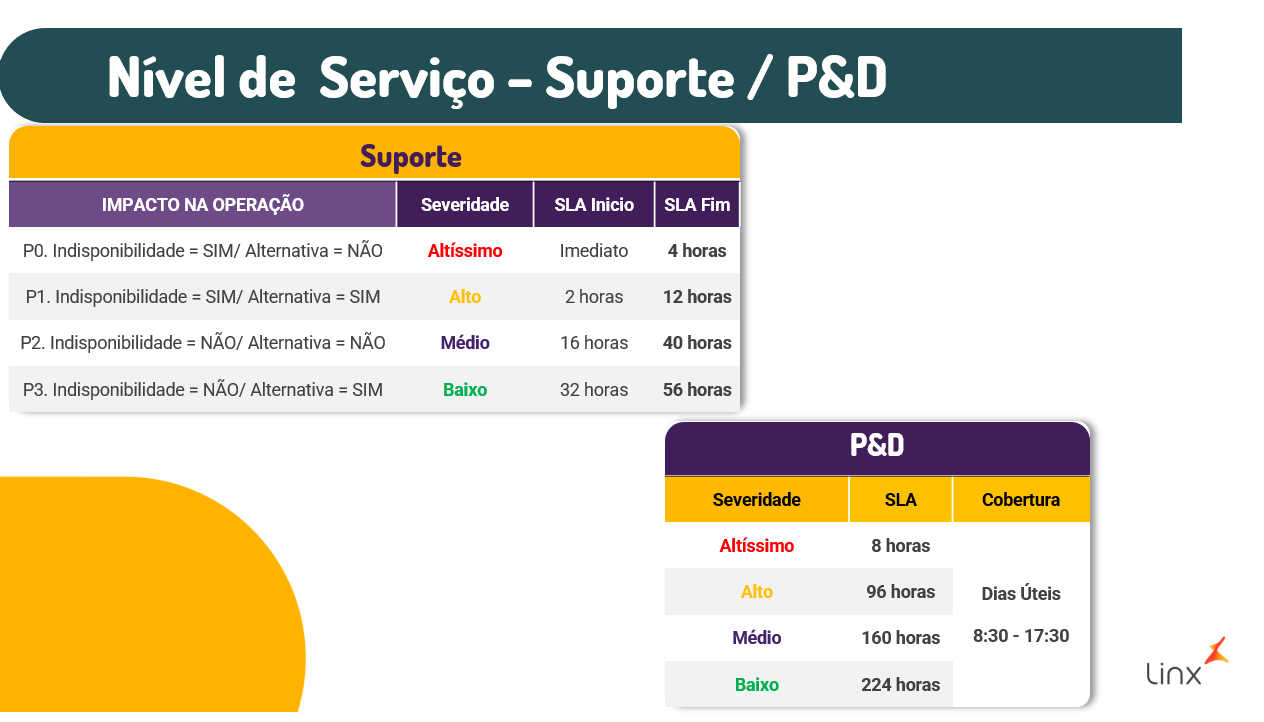 Nível de Serviço – Suporte / P&D

Suporte

| IMPACTO NA OPERAÇÃO | Severidade | SLA Inicio | SLA Fim |
|---|---|---|---|
| P0. Indisponibilidade = SIM/ Alternativa = NÃO | Altíssimo | Imediato | 4 horas |
| P1. Indisponibilidade = SIM/ Alternativa = SIM | Alto | 2 horas | 12 horas |
| P2. Indisponibilidade = NÃO/ Alternativa = NÃO | Médio | 16 horas | 40 horas |
| P3. Indisponibilidade = NÃO/ Alternativa = SIM | Baixo | 32 horas | 56 horas |

P&D

| Severidade | SLA | Cobertura |
|---|---|---|
| Altíssimo | 8 horas | Dias Úteis 8:30 - 17:30 |
| Alto | 96 horas | |
| Médio | 160 horas | |
| Baixo | 224 horas | |

linx